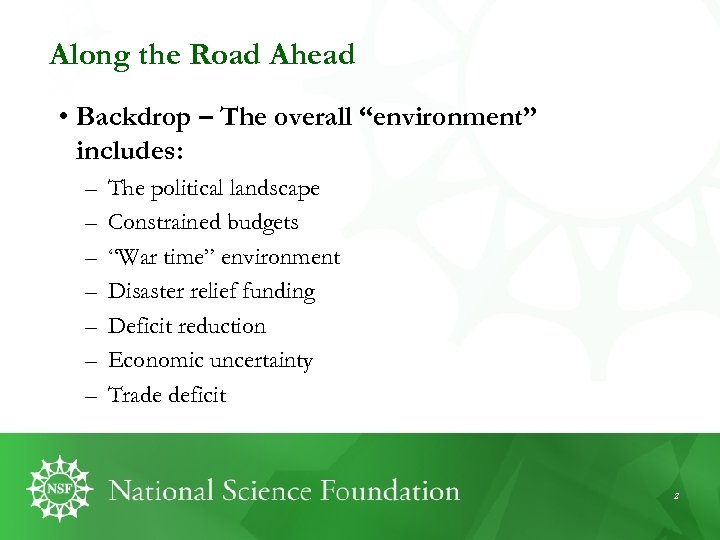 Along the Road Ahead

• Backdrop – The overall “environment” includes:
– The political landscape
– Constrained budgets
– “War time” environment
– Disaster relief funding
– Deficit reduction
– Economic uncertainty
– Trade deficit

NSF
National Science Foundation
2